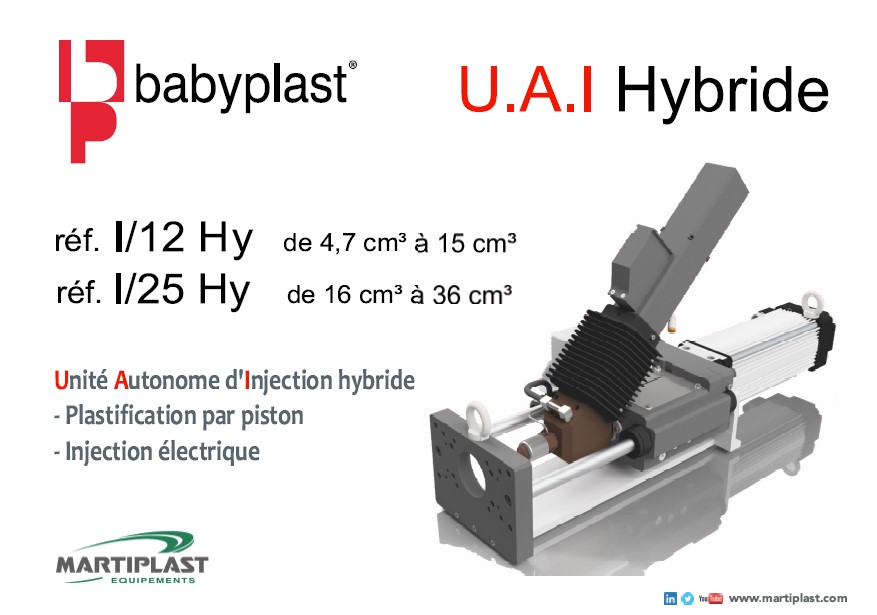 babyplast®

U.A.I Hybride

réf. I/12 Hy de 4,7 cm³ à 15 cm³
réf. I/25 Hy de 16 cm³ à 36 cm³

Unité Autonome d'Injection hybride
- Plastification par piston
- Injection électrique

MARTIPLAST
EQUIPEMENTS

in YouTube www.martiplast.com